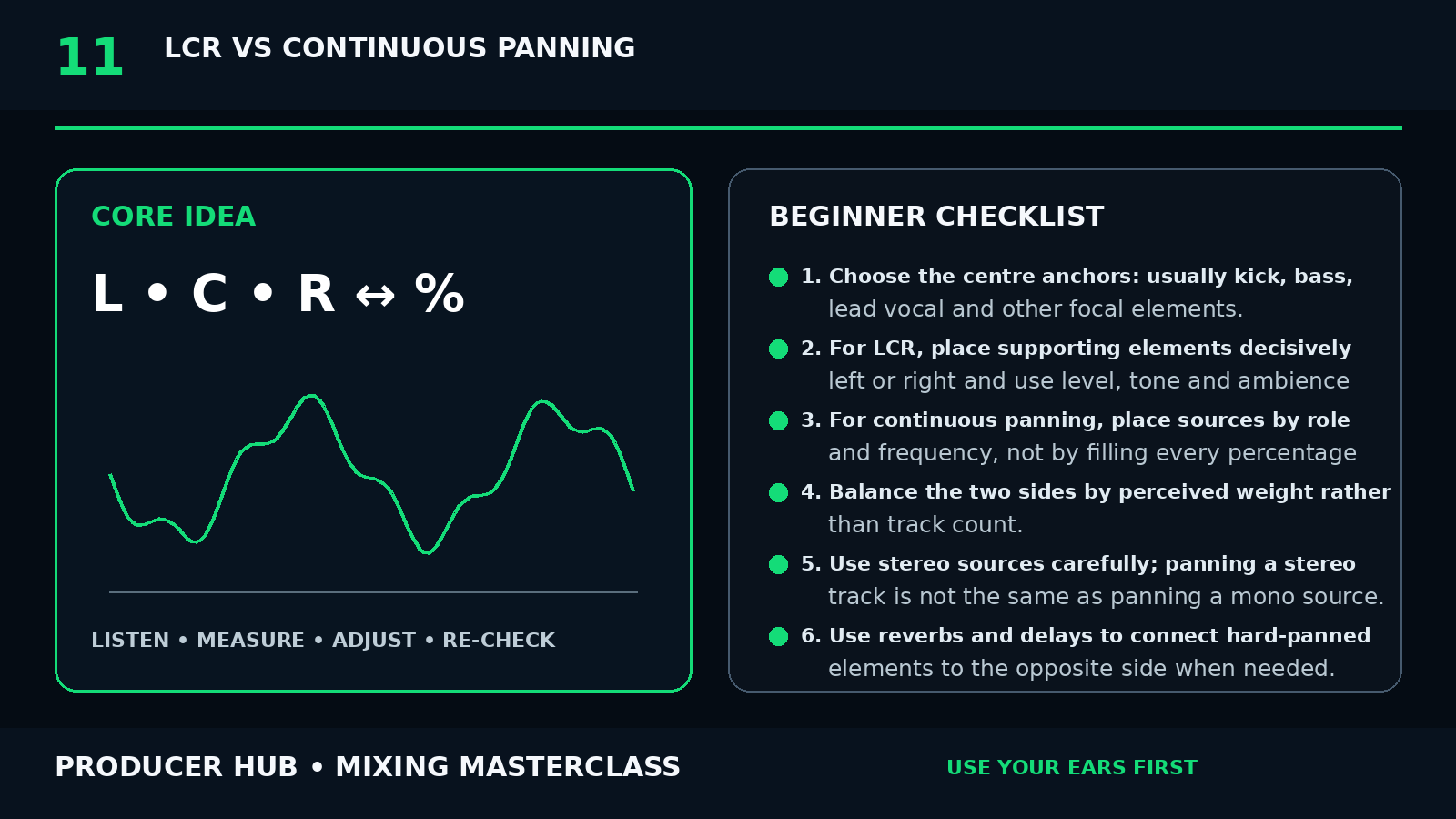 11 LCR VS CONTINUOUS PANNING

CORE IDEA

L • C • R ↔ %

LISTEN • MEASURE • ADJUST • RE-CHECK

BEGINNER CHECKLIST

1. Choose the centre anchors: usually kick, bass, lead vocal and other focal elements.

2. For LCR, place supporting elements decisively left or right and use level, tone and ambience

3. For continuous panning, place sources by role and frequency, not by filling every percentage

4. Balance the two sides by perceived weight rather than track count.

5. Use stereo sources carefully; panning a stereo track is not the same as panning a mono source.

6. Use reverbs and delays to connect hard-panned elements to the opposite side when needed.

PRODUCER HUB • MIXING MASTERCLASS

USE YOUR EARS FIRST